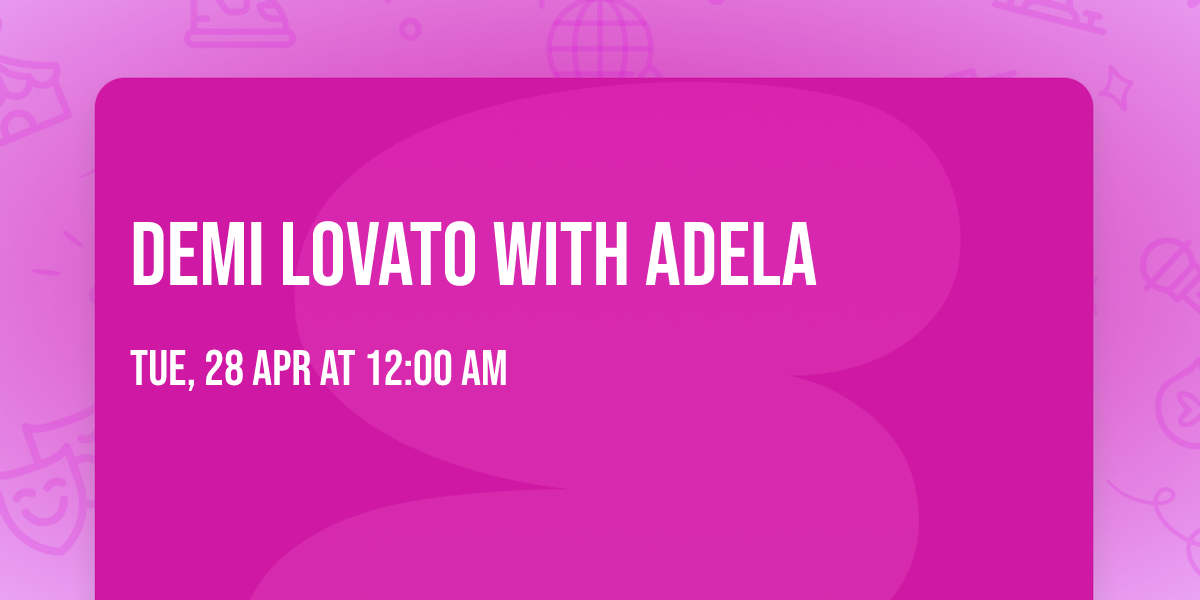 DEMI LOVATO WITH ADELA

TUE, 28 APR AT 12:00 AM